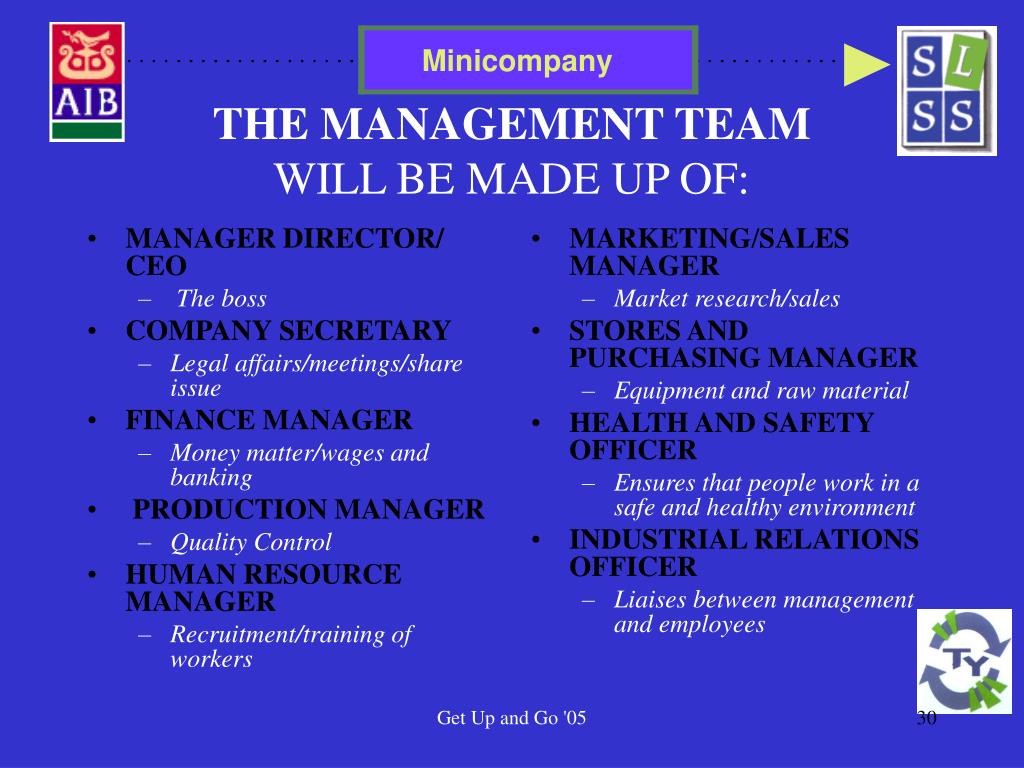 AIB

Minicompany

SL
SS

THE MANAGEMENT TEAM
WILL BE MADE UP OF:

• MANAGER DIRECTOR/ CEO
– The boss
• COMPANY SECRETARY
– Legal affairs/meetings/share issue
• FINANCE MANAGER
– Money matter/wages and banking
• PRODUCTION MANAGER
– Quality Control
• HUMAN RESOURCE MANAGER
– Recruitment/training of workers

• MARKETING/SALES MANAGER
– Market research/sales
• STORES AND PURCHASING MANAGER
– Equipment and raw material
• HEALTH AND SAFETY OFFICER
– Ensures that people work in a safe and healthy environment
• INDUSTRIAL RELATIONS OFFICER
– Liaises between management and employees

TY

Get Up and Go '05

30